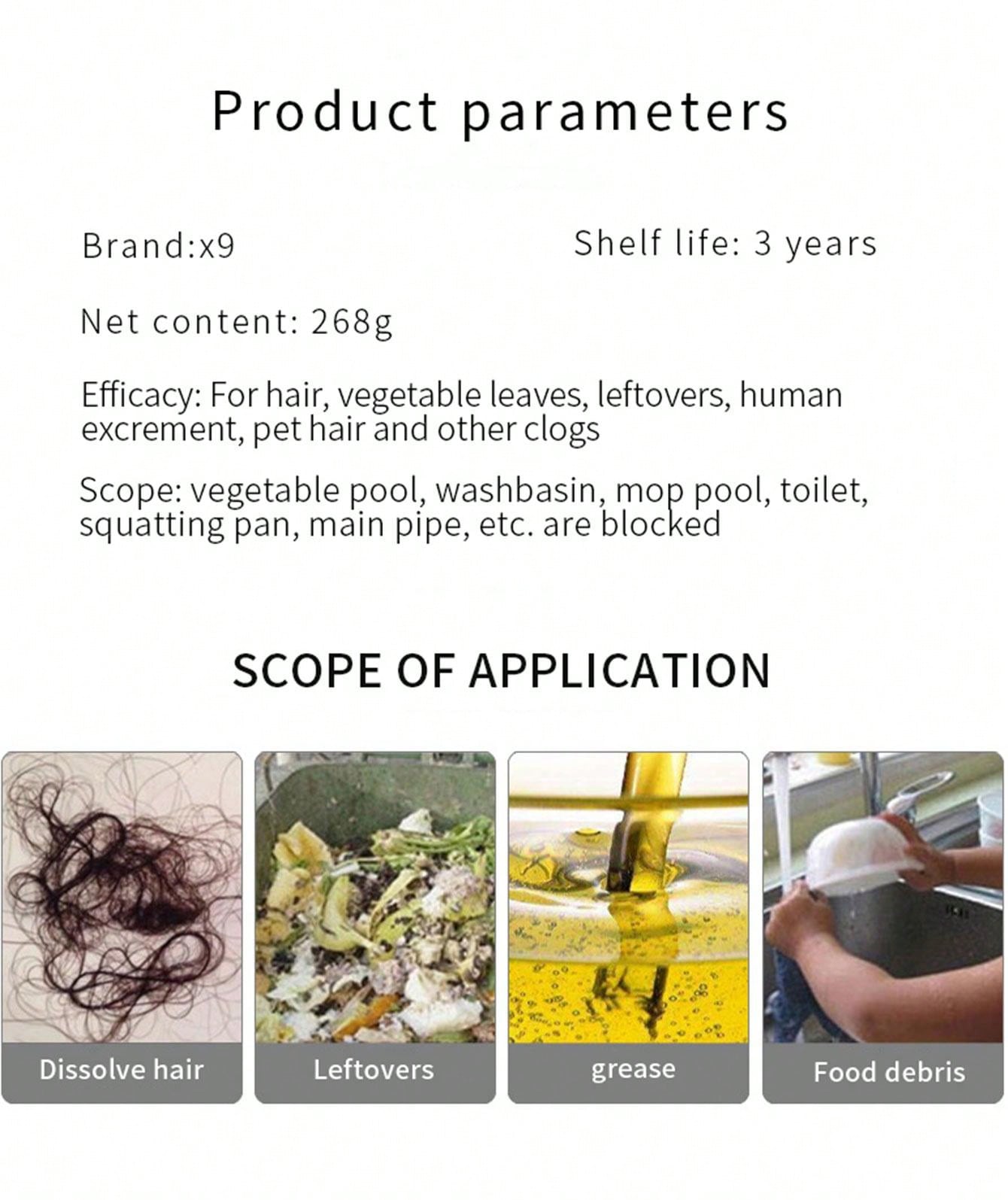 Product parameters

Brand:x9

Shelf life: 3 years

Net content: 268g

Efficacy: For hair, vegetable leaves, leftovers, human excrement, pet hair and other clogs

Scope: vegetable pool, washbasin, mop pool, toilet, squatting pan, main pipe, etc. are blocked

SCOPE OF APPLICATION

Dissolve hair

Leftovers

grease

Food debris